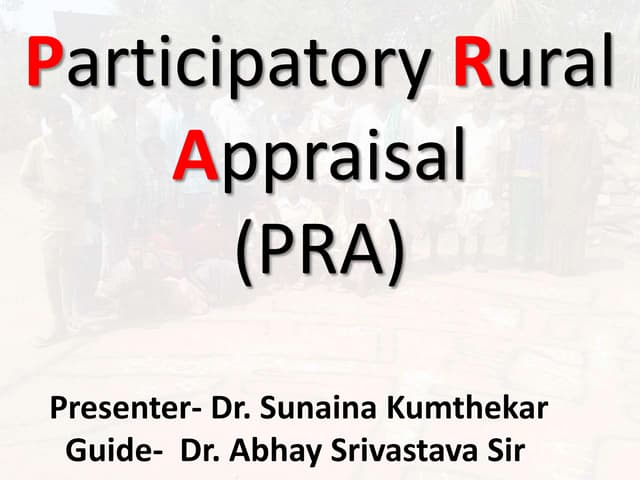 Participatory Rural Appraisal (PRA)

Presenter- Dr. Sunaina Kumthekar
Guide- Dr. Abhay Srivastava Sir